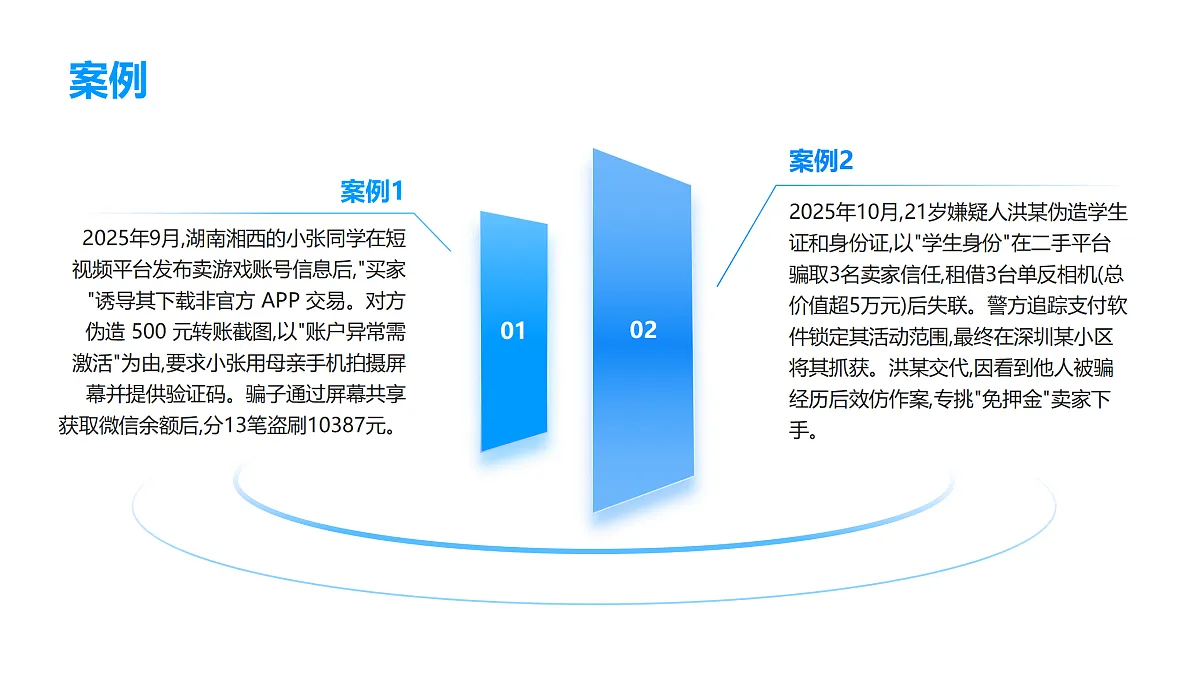 案例

案例1

2025年9月,湖南湘西的小张同学在短视频平台发布卖游戏账号信息后,"买家"诱导其下载非官方 APP 交易。对方伪造 500 元转账截图,以"账户异常需激活"为由,要求小张用母亲手机拍摄屏幕并提供验证码。骗子通过屏幕共享获取微信余额后,分13笔盗刷10387元。

01

02

案例2

2025年10月,21岁嫌疑人洪某伪造学生证和身份证,以"学生身份"在二手平台骗取3名卖家信任,租借3台单反相机(总价值超5万元)后失联。警方追踪支付软件锁定其活动范围,最终在深圳某小区将其抓获。洪某交代,因看到他人被骗经历后效仿作案,专挑"免押金"卖家下手。